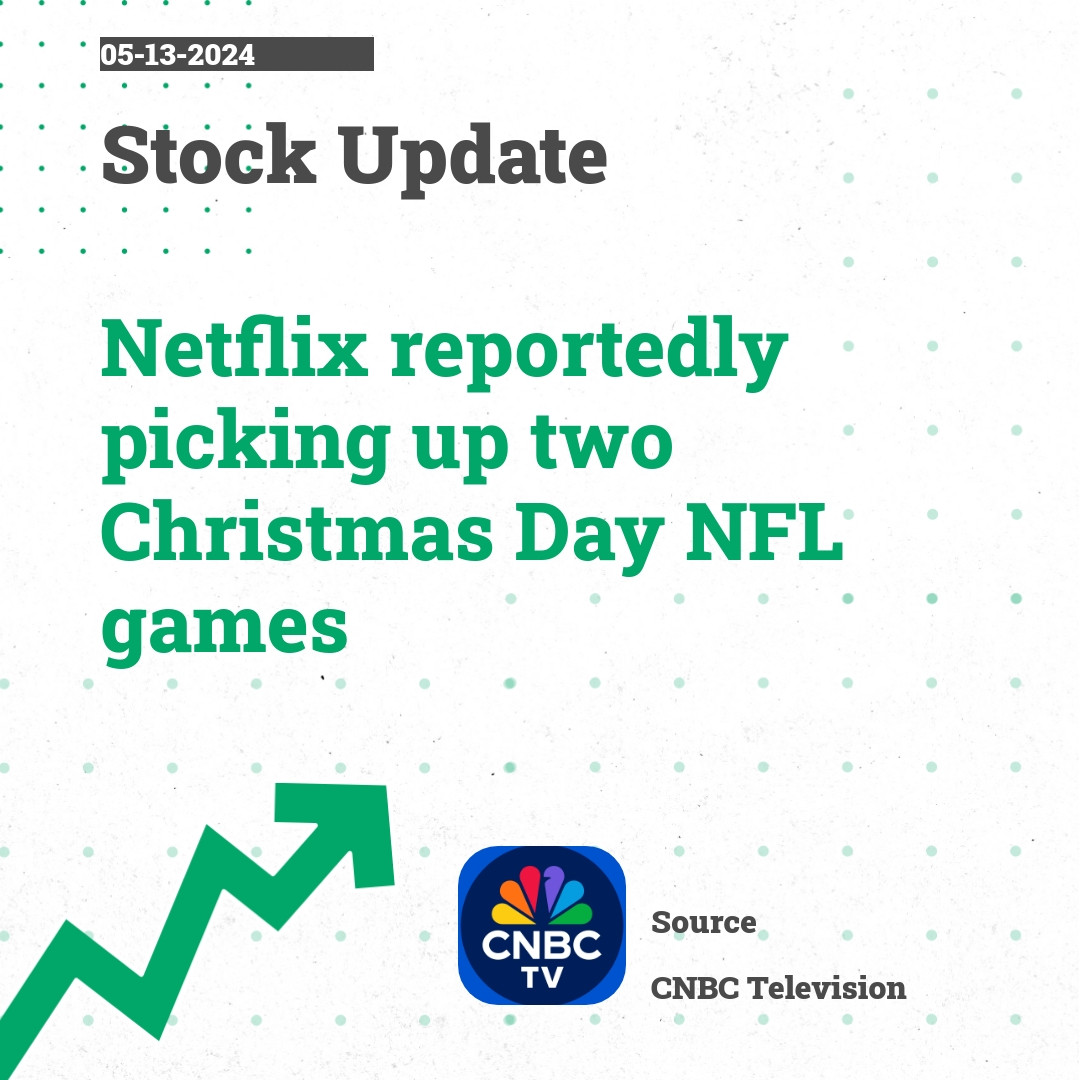 05-13-2024

Stock Update

Netflix reportedly picking up two Christmas Day NFL games

CNBC TV

Source

CNBC Television